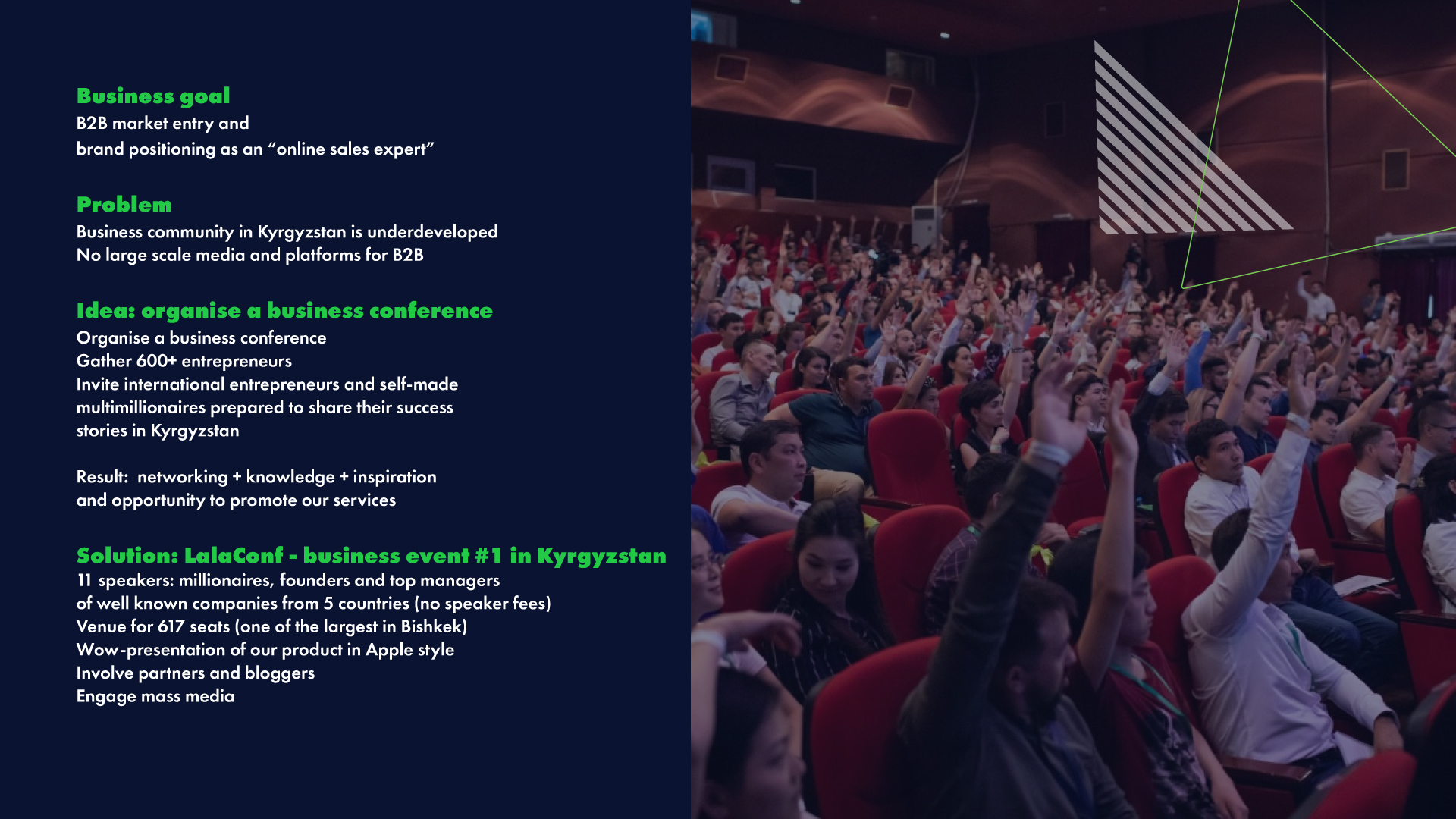 Business goal
B2B market entry and
brand positioning as an “online sales expert”

Problem
Business community in Kyrgyzstan is underdeveloped
No large scale media and platforms for B2B

Idea: organise a business conference
Organise a business conference
Gather 600+ entrepreneurs
Invite international entrepreneurs and self-made multimillionaires prepared to share their success stories in Kyrgyzstan

Result: networking + knowledge + inspiration
and opportunity to promote our services

Solution: LalaConf - business event #1 in Kyrgyzstan
11 speakers: millionaires, founders and top managers
of well known companies from 5 countries (no speaker fees)
Venue for 617 seats (one of the largest in Bishkek)
Wow-presentation of our product in Apple style
Involve partners and bloggers
Engage mass media